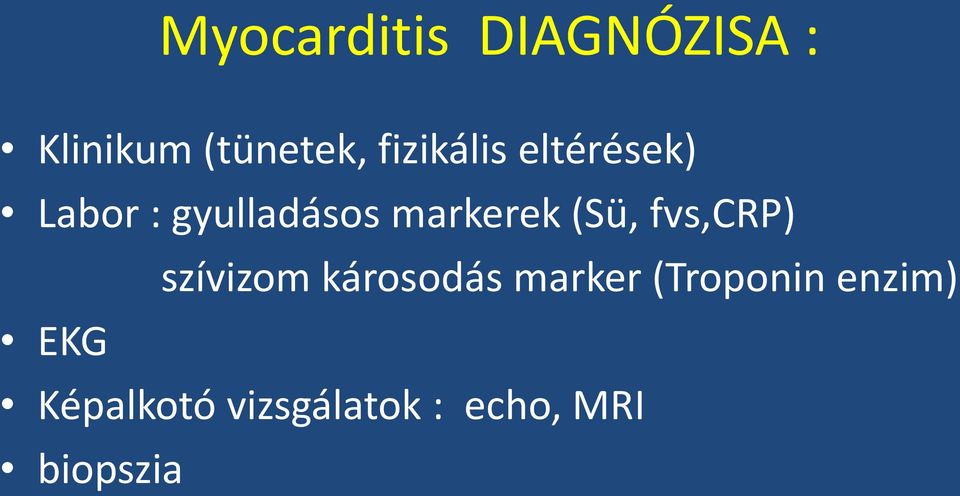 Myocarditis DIAGNÓZISA :

• Klinikum (tünetek, fizikális eltérések)
• Labor : gyulladásos markerek (Sü, fvs,CRP)
szívizom károsodás marker (Troponin enzim)
• EKG
• Képalkotó vizsgálatok : echo, MRI
• biopszia